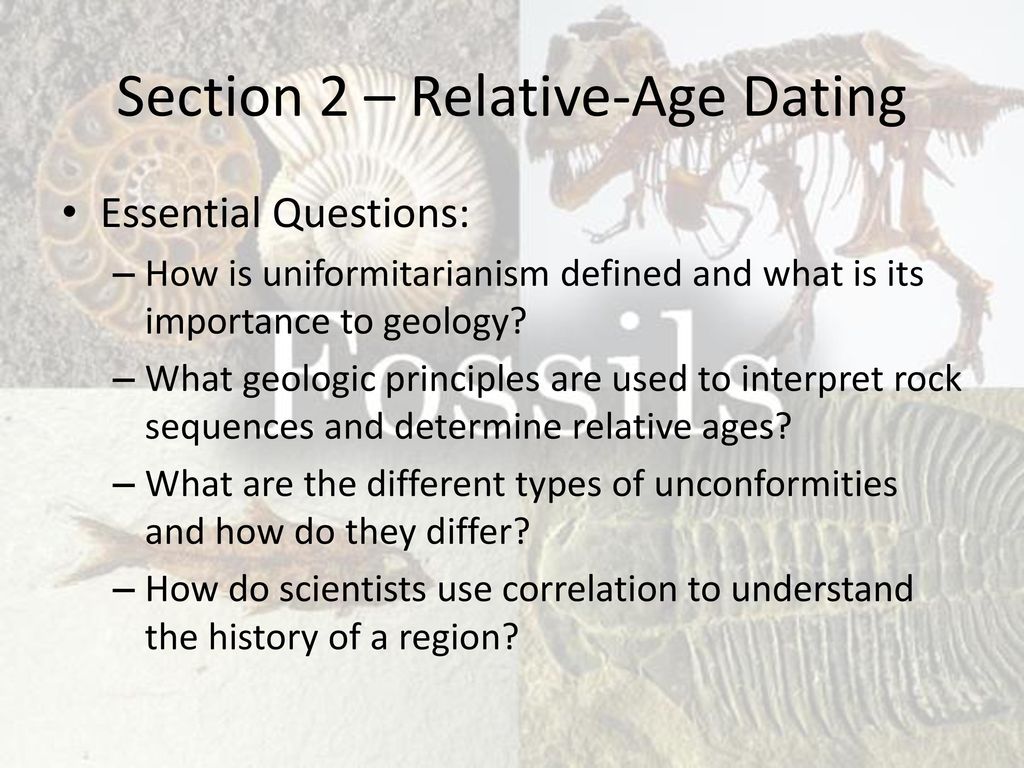 Section 2 – Relative-Age Dating

• Essential Questions:
– How is uniformitarianism defined and what is its importance to geology?
– What geologic principles are used to interpret rock sequences and determine relative ages?
– What are the different types of unconformities and how do they differ?
– How do scientists use correlation to understand the history of a region?

Fossils